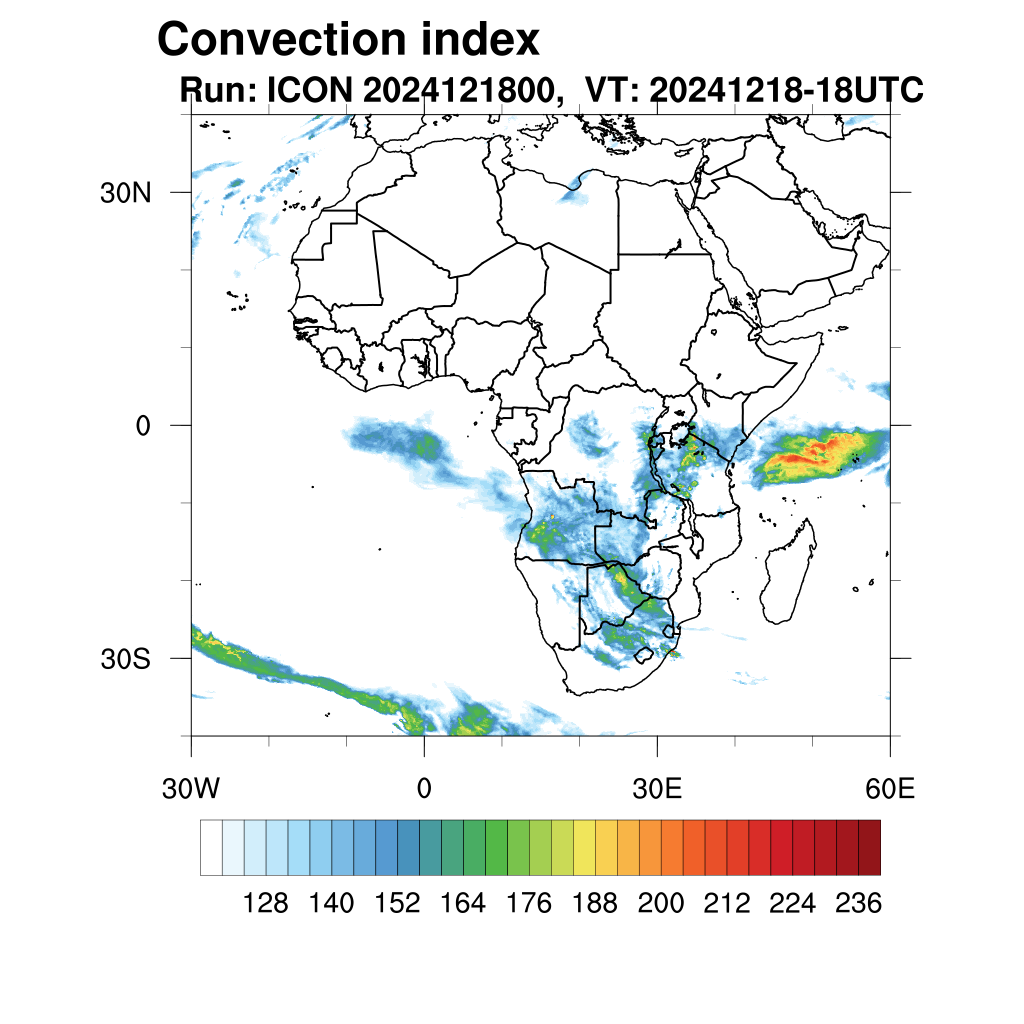 Convection index
Run: ICON 2024121800, VT: 20241218-18UTC

30N
0
30S

30W
0
30E
60E

128 140 152 164 176 188 200 212 224 236